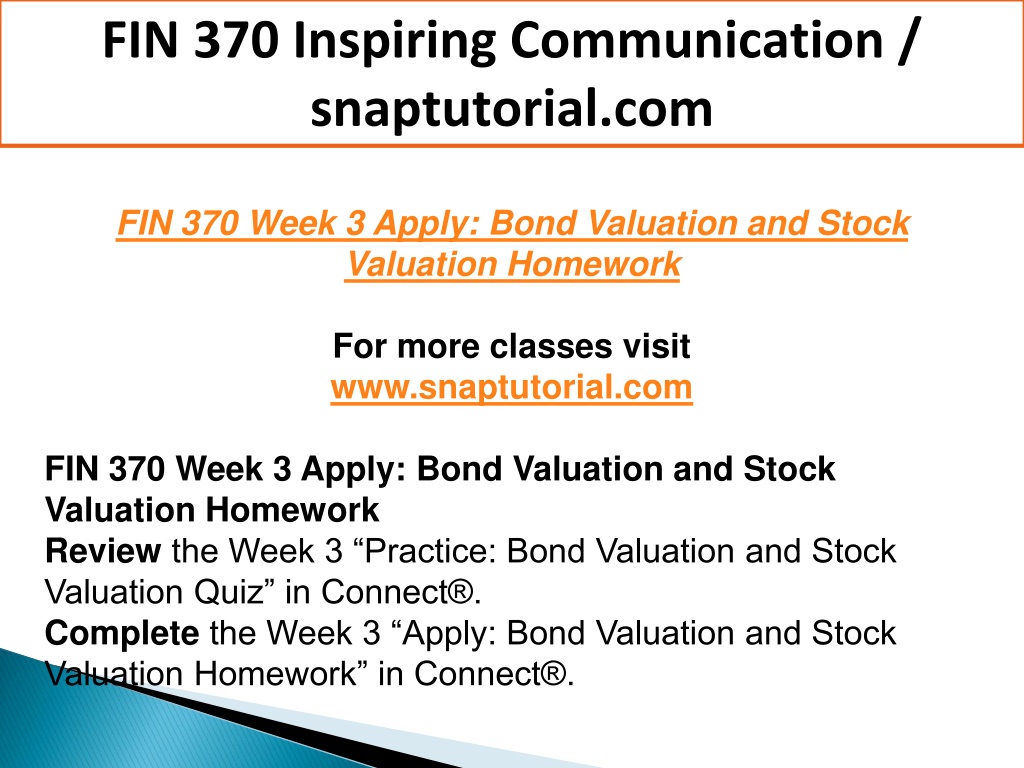 FIN 370 Inspiring Communication / snaptutorial.com

FIN 370 Week 3 Apply: Bond Valuation and Stock Valuation Homework

For more classes visit
www.snaptutorial.com

FIN 370 Week 3 Apply: Bond Valuation and Stock Valuation Homework
Review the Week 3 “Practice: Bond Valuation and Stock Valuation Quiz” in Connect®.
Complete the Week 3 “Apply: Bond Valuation and Stock Valuation Homework” in Connect®.